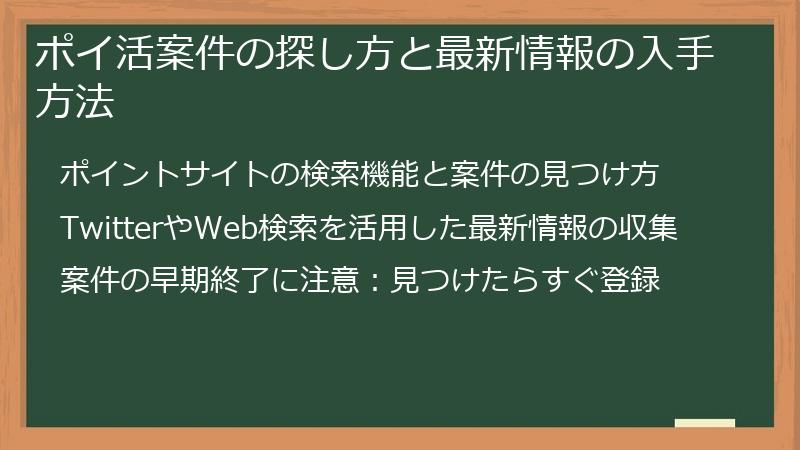 ポイ活案件の探し方と最新情報の入手方法

ポイントサイトの検索機能と案件の見つけ方

TwitterやWeb検索を活用した最新情報の収集

案件の早期終了に注意：見つけたらすぐ登録